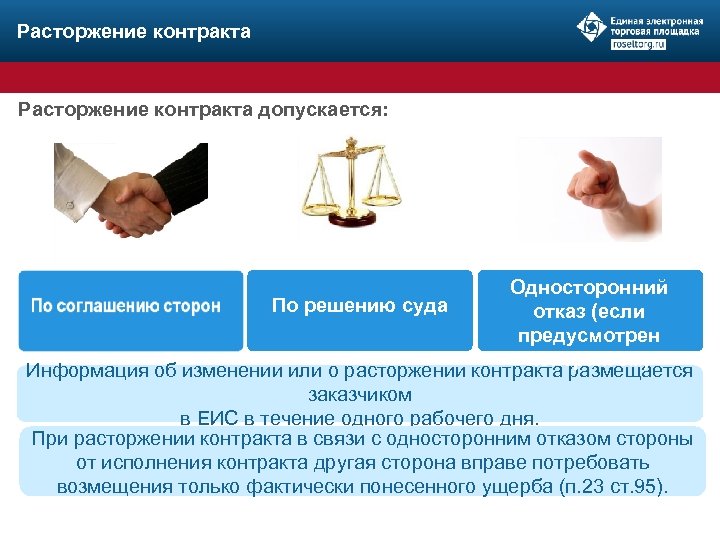 Расторжение контракта

Единая электронная торговая площадка roseltorg.ru

Расторжение контракта допускается:

По соглашению сторон

По решению суда

Односторонний отказ (если предусмотрен

Информация об изменении или о расторжении контракта размещается заказчиком в ЕИС в течение одного рабочего дня.

При расторжении контракта в связи с односторонним отказом стороны от исполнения контракта другая сторона вправе потребовать возмещения только фактически понесенного ущерба (п.23 ст.95).